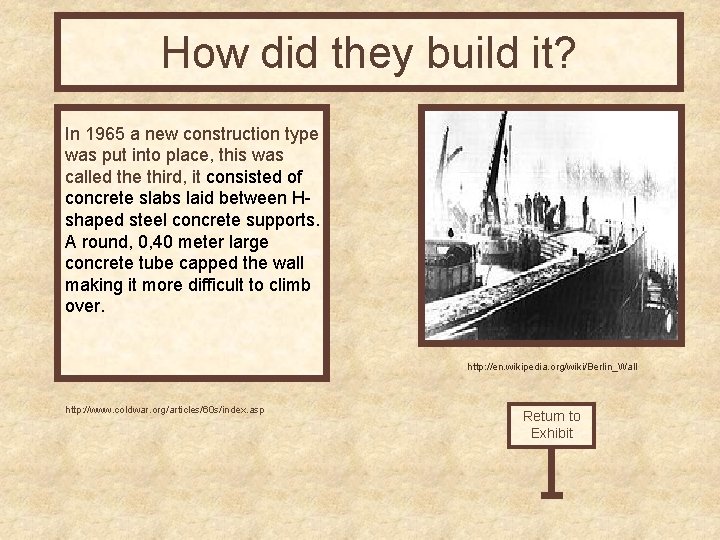 How did they build it?

In 1965 a new construction type was put into place, this was called the third, it consisted of concrete slabs laid between H-shaped steel concrete supports. A round, 0,40 meter large concrete tube capped the wall making it more difficult to climb over.

http://en.wikipedia.org/wiki/Berlin_Wall

http://www.coldwar.org/articles/60s/index.asp

Return to Exhibit